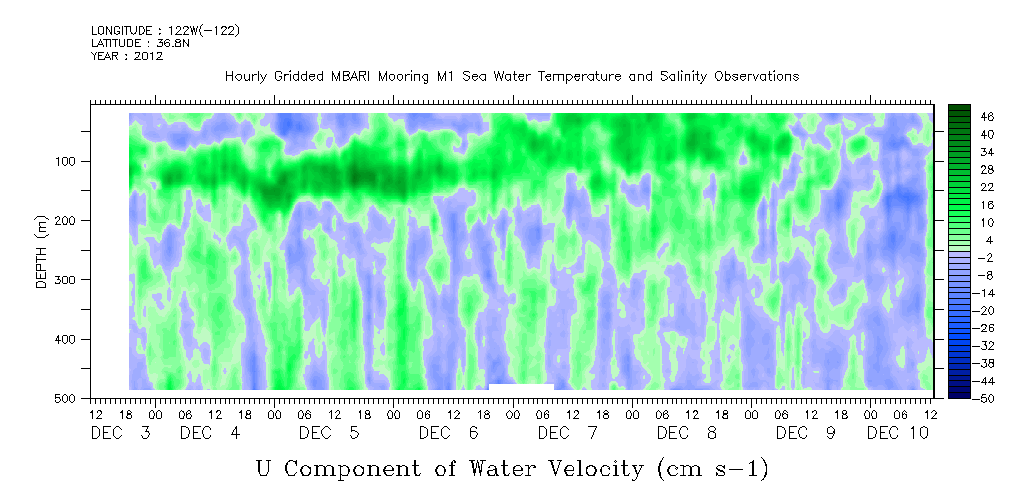 LONGITUDE : 122W(-122)
LATITUDE : 36.8N
YEAR : 2012

Hourly Gridded MBARI Mooring M1 Sea Water Temperature and Salinity Observations

DEPTH (m)

100
200
300
400
500

46
40
34
28
22
16
10
4
-2
-8
-14
-20
-26
-32
-38
-44
-50

12 18 00 06 12 18 00 06 12 18 00 06 12 18 00 06 12 18 00 06 12 18 00 06 12 18 00 06 12 18 00 06 12
DEC 3 DEC 4 DEC 5 DEC 6 DEC 7 DEC 8 DEC 9 DEC 10

U Component of Water Velocity (cm s-1)